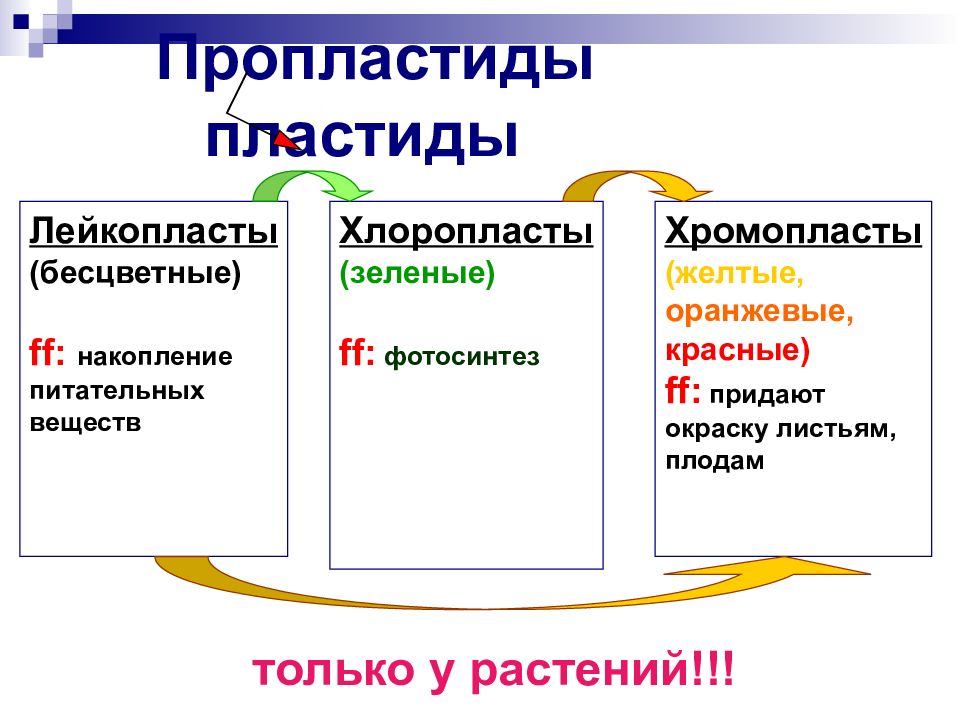 Пропластиды
пластиды

Лейкопласты
(бесцветные)

ff: накопление питательных веществ

Хлоропласты
(зеленые)

ff: фотосинтез

Хромопласты
(желтые, оранжевые, красные)
ff: придают окраску листьям, плодам

только у растений!!!